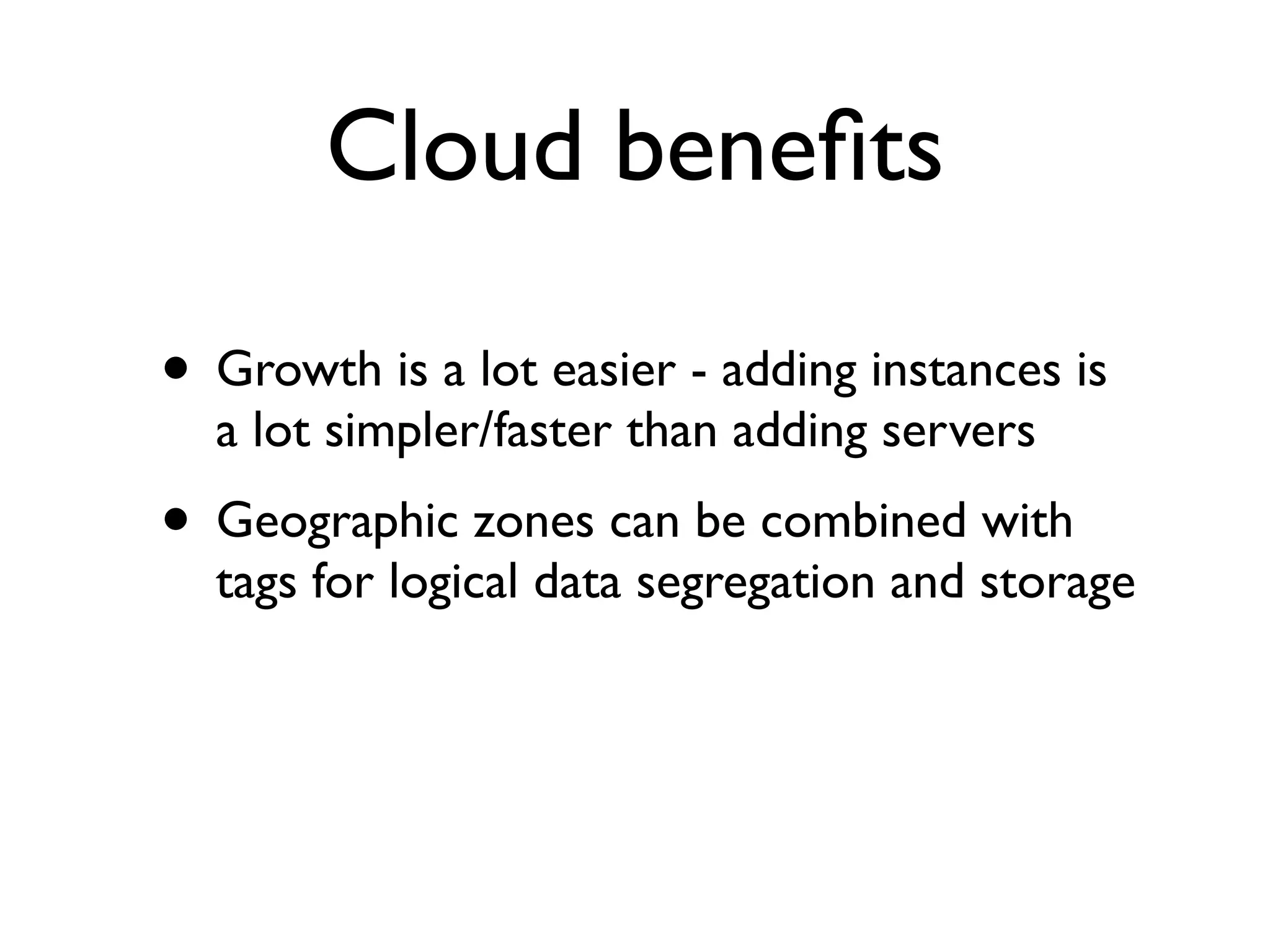 Cloud benefits

• Growth is a lot easier - adding instances is a lot simpler/faster than adding servers

• Geographic zones can be combined with tags for logical data segregation and storage